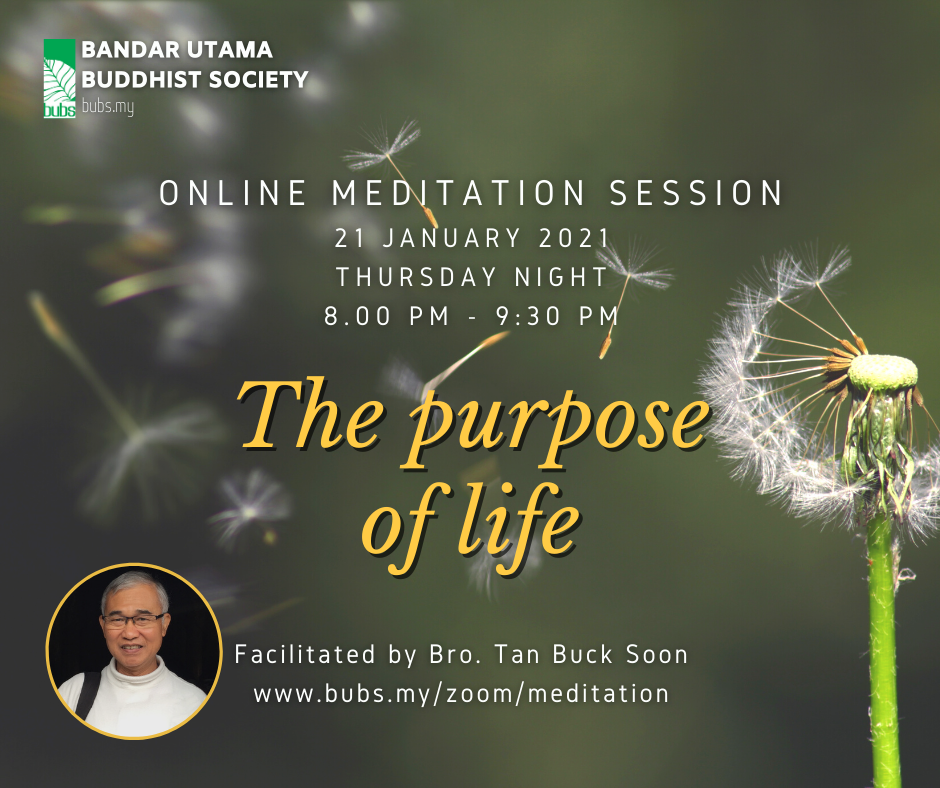 bubs
BANDAR UTAMA BUDDHIST SOCIETY
bubs.my

ONLINE MEDITATION SESSION
21 JANUARY 2021
THURSDAY NIGHT
8.00 PM - 9:30 PM

The purpose of life

Facilitated by Bro. Tan Buck Soon
www.bubs.my/zoom/meditation